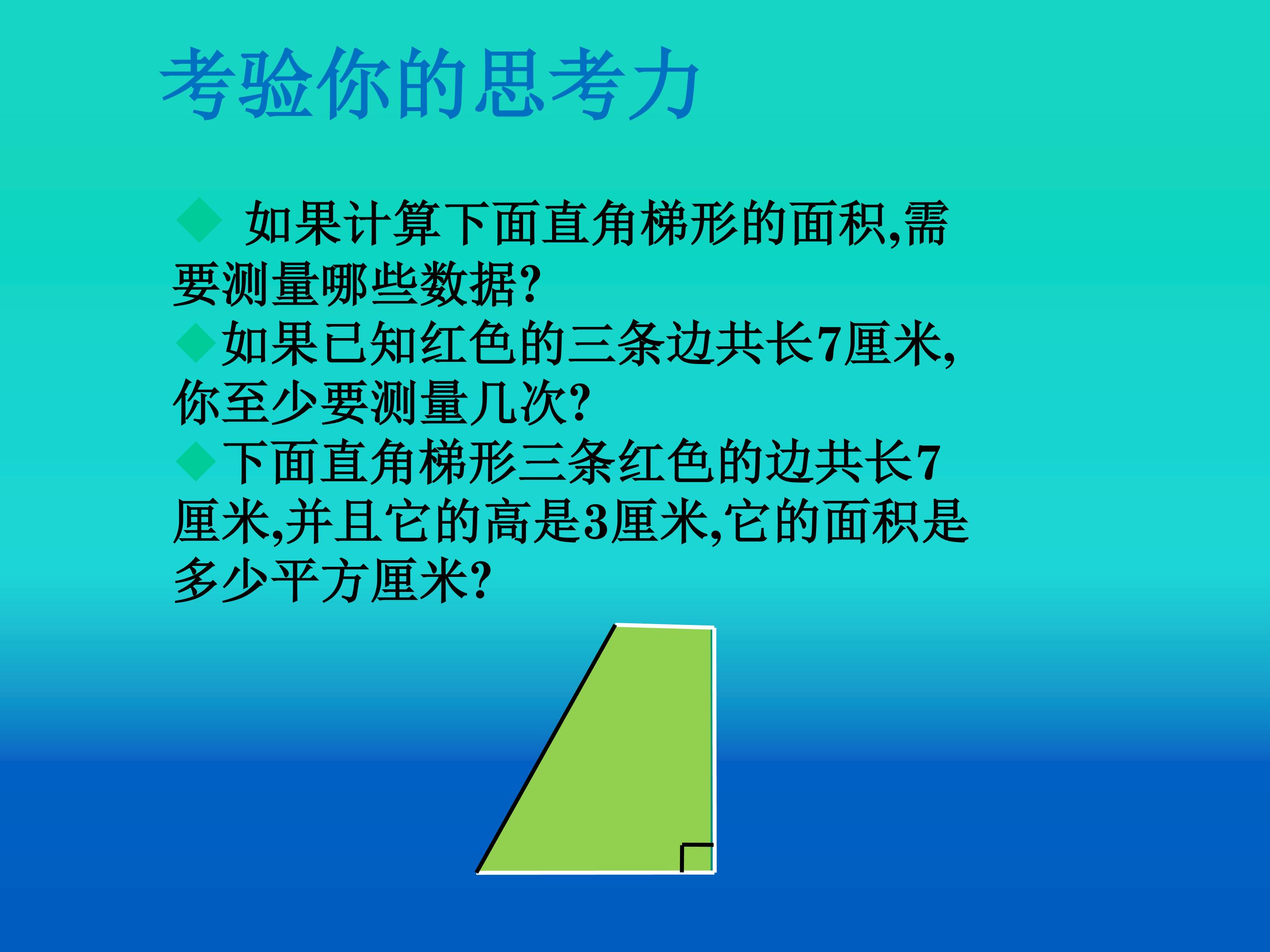 考验你的思考力

◆ 如果计算下面直角梯形的面积,需要测量哪些数据?

◆如果已知红色的三条边共长7厘米,你至少要测量几次?

◆下面直角梯形三条红色的边共长7厘米,并且它的高是3厘米,它的面积是多少平方厘米?